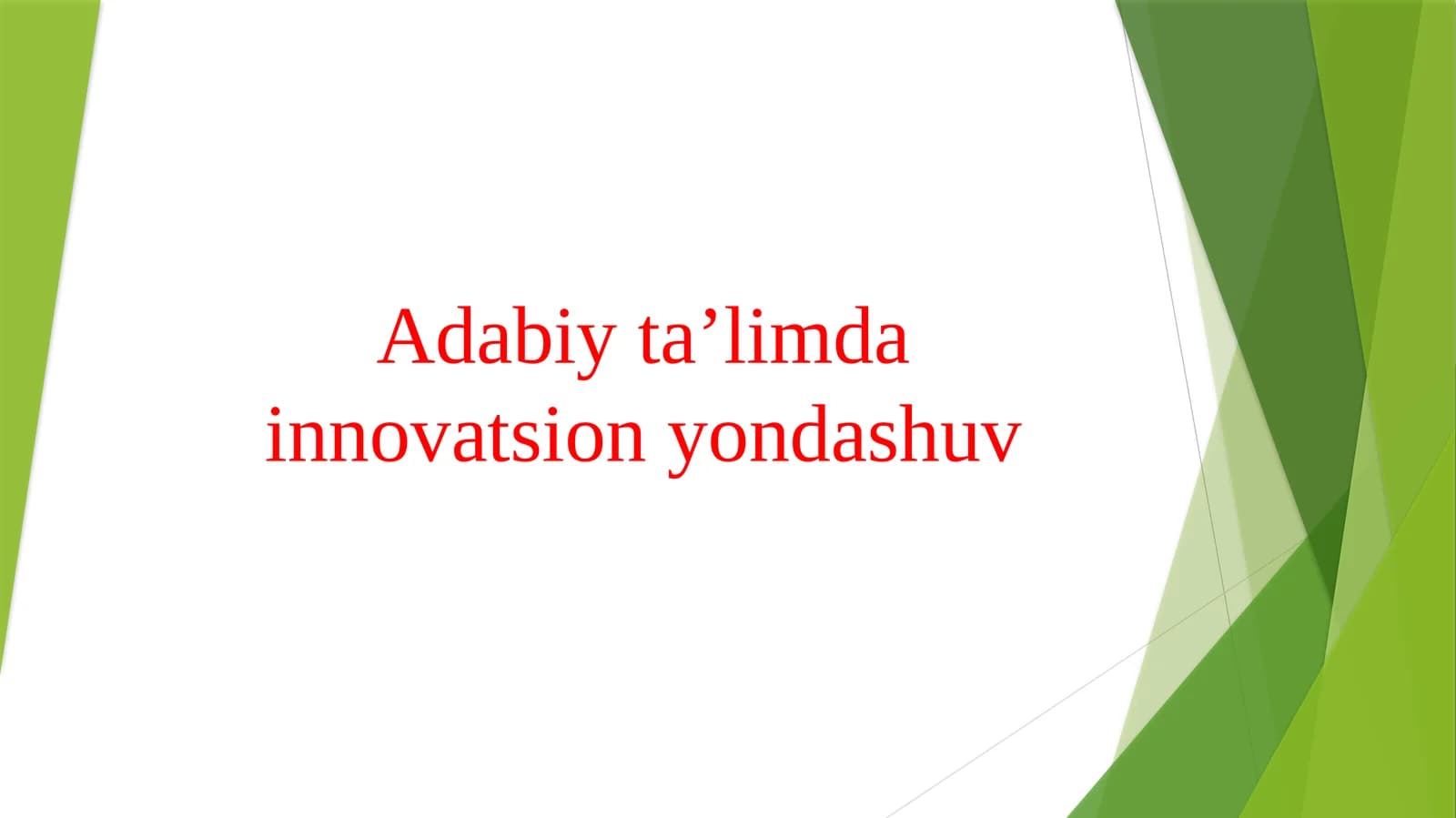 Adabiy ta’limda innovatsion yondashuv